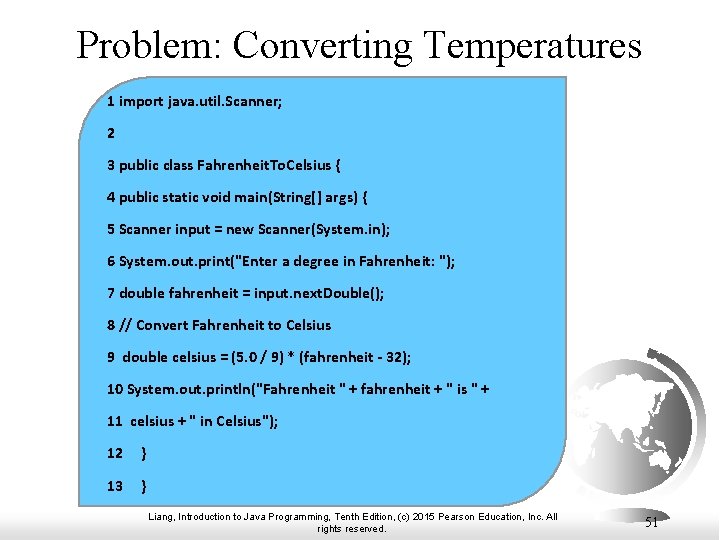 Problem: Converting Temperatures

1 import java.util.Scanner;

2

3 public class FahrenheitToCelsius {

4 public static void main(String[] args) {

5 Scanner input = new Scanner(System.in);

6 System.out.print("Enter a degree in Fahrenheit: ");

7 double fahrenheit = input.nextDouble();

8 // Convert Fahrenheit to Celsius

9 double celsius = (5.0 / 9) * (fahrenheit - 32);

10 System.out.println("Fahrenheit " + fahrenheit + " is " +

11 celsius + " in Celsius");

12 }

13 }

Liang, Introduction to Java Programming, Tenth Edition, (c) 2015 Pearson Education, Inc. All rights reserved.

51